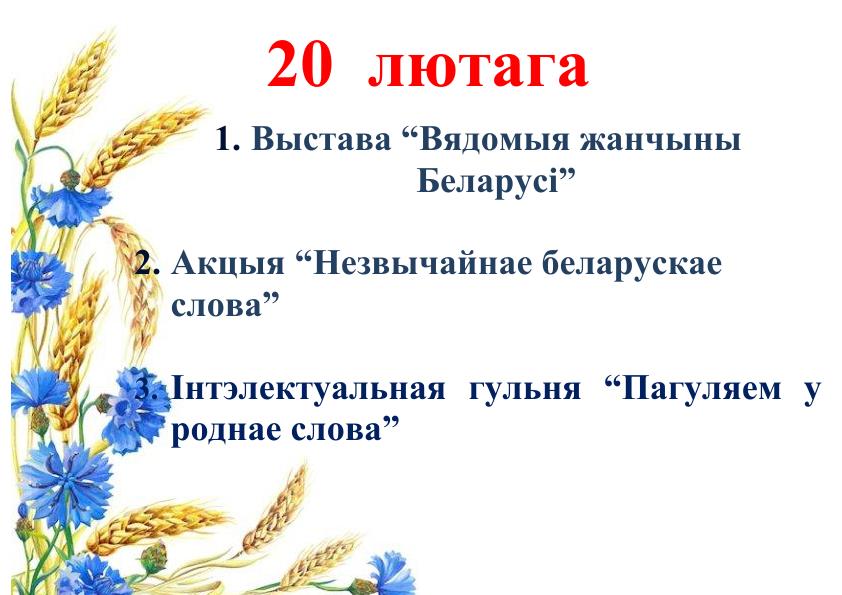 20 лютага

1. Выстава “Вядомыя жанчыны Беларусі”

2. Акцыя “Незвычайнае беларускае слова”

3. Інтэлектуальная гульня “Пагуляем у роднае слова”